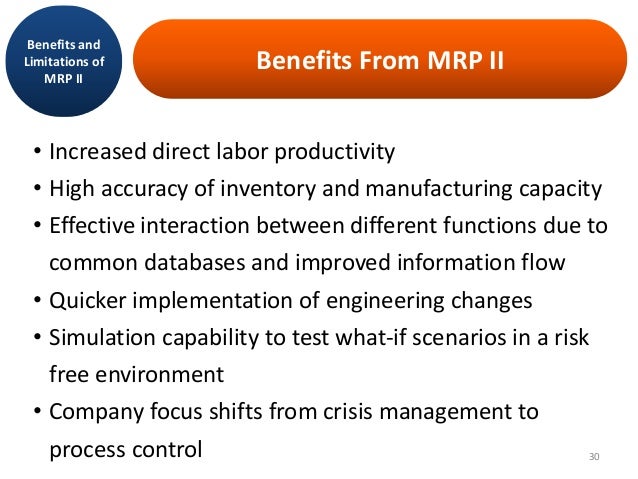 Benefits and Limitations of MRP II

Benefits From MRP II

• Increased direct labor productivity
• High accuracy of inventory and manufacturing capacity
• Effective interaction between different functions due to common databases and improved information flow
• Quicker implementation of engineering changes
• Simulation capability to test what-if scenarios in a risk free environment
• Company focus shifts from crisis management to process control

30